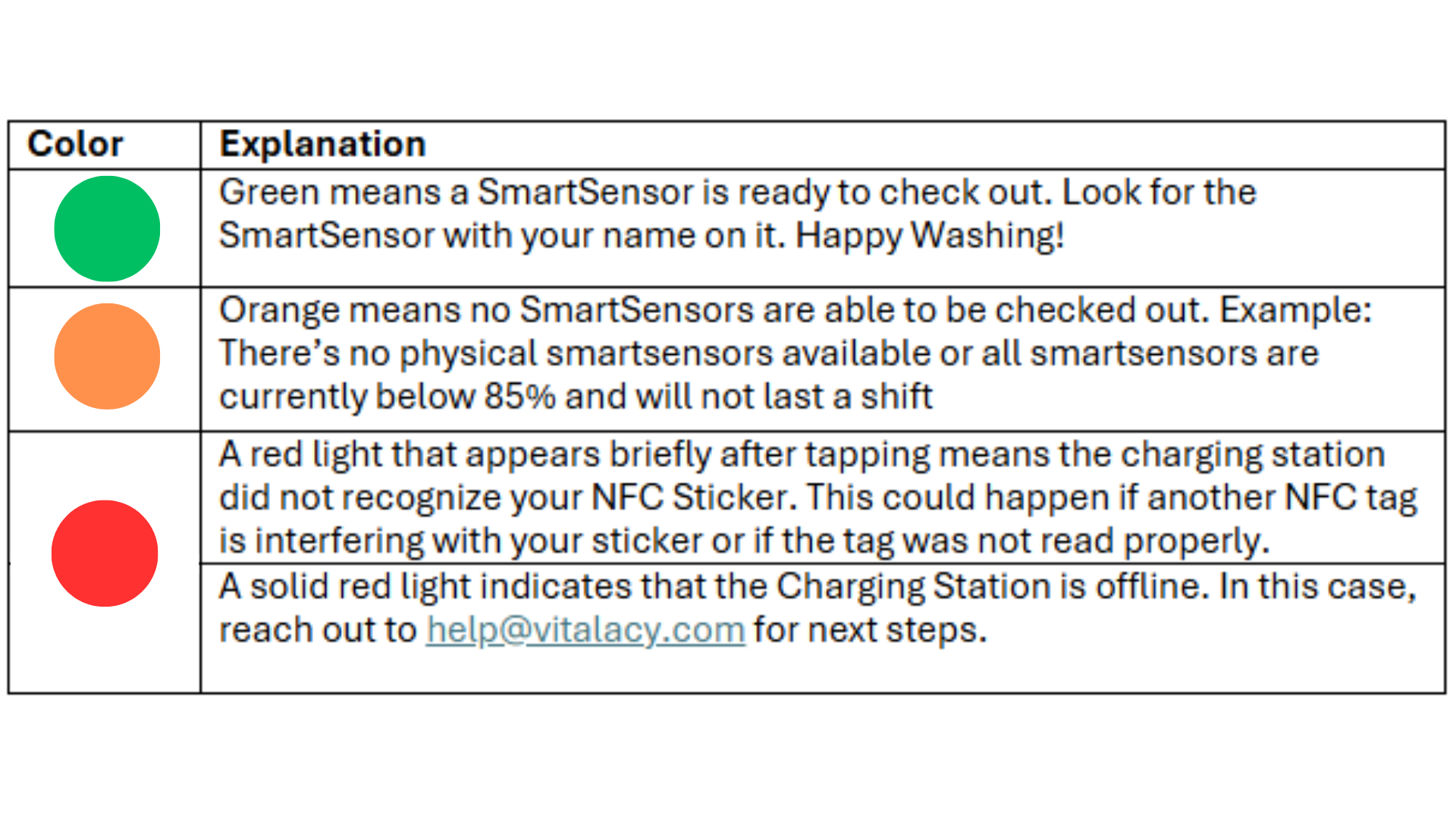 | Color | Explanation |
|---|---|
| | Green means a SmartSensor is ready to check out. Look for the SmartSensor with your name on it. Happy Washing! |
| | Orange means no SmartSensors are able to be checked out. Example: There's no physical smartsensors available or all smartsensors are currently below 85% and will not last a shift |
| | A red light that appears briefly after tapping means the charging station did not recognize your NFC Sticker. This could happen if another NFC tag is interfering with your sticker or if the tag was not read properly. |
| | A solid red light indicates that the Charging Station is offline. In this case, reach out to help@vitalacy.com for next steps. |